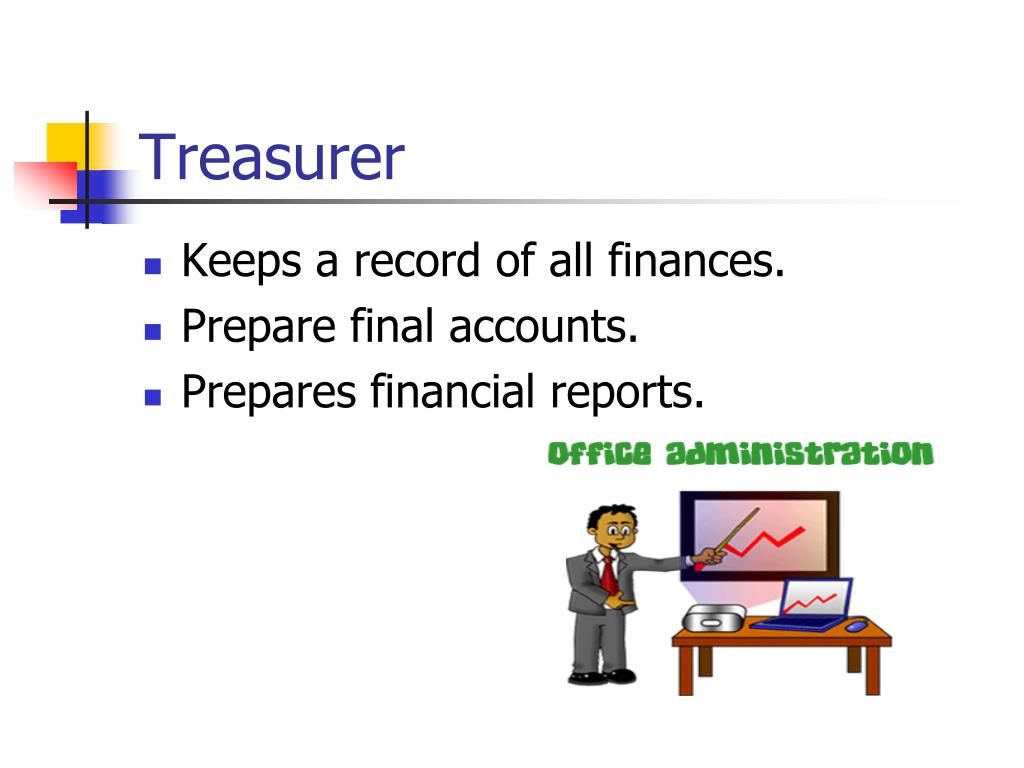 Treasurer

- Keeps a record of all finances.
- Prepare final accounts.
- Prepares financial reports.

Office administration